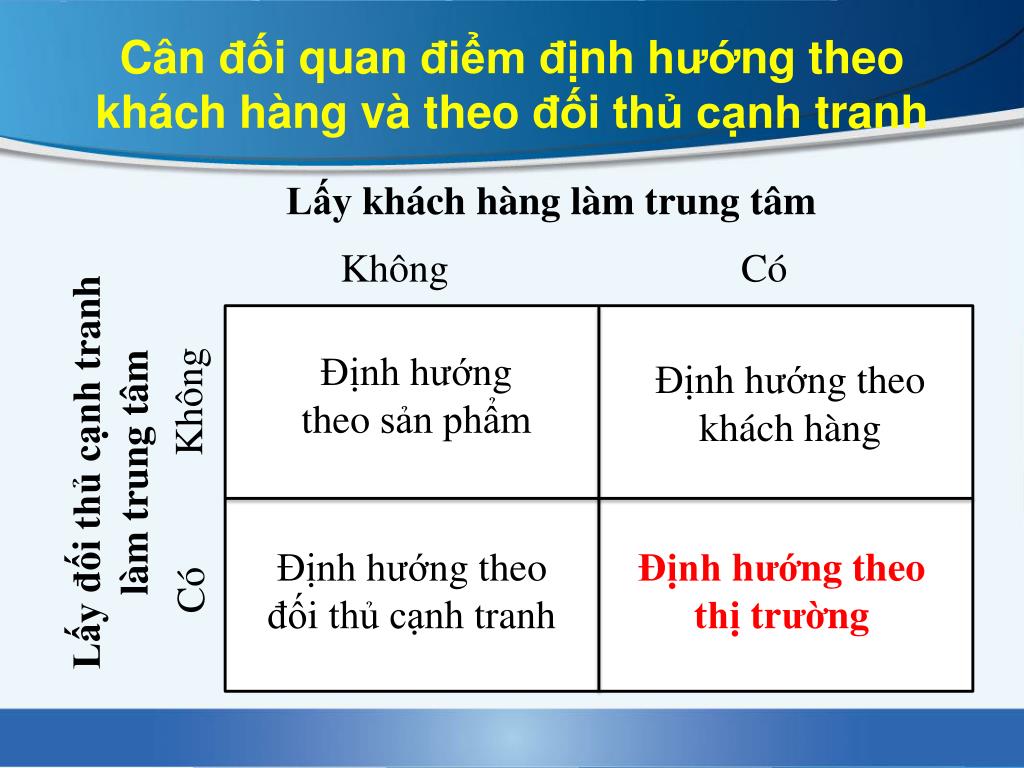 Cân đối quan điểm định hướng theo khách hàng và theo đối thủ cạnh tranh

Lấy khách hàng làm trung tâm

Lấy đối thủ cạnh tranh làm trung tâm

| | Không | Có |
|---|---|---|
| Không | Định hướng theo sản phẩm | Định hướng theo khách hàng |
| Có | Định hướng theo đối thủ cạnh tranh | Định hướng theo thị trường |